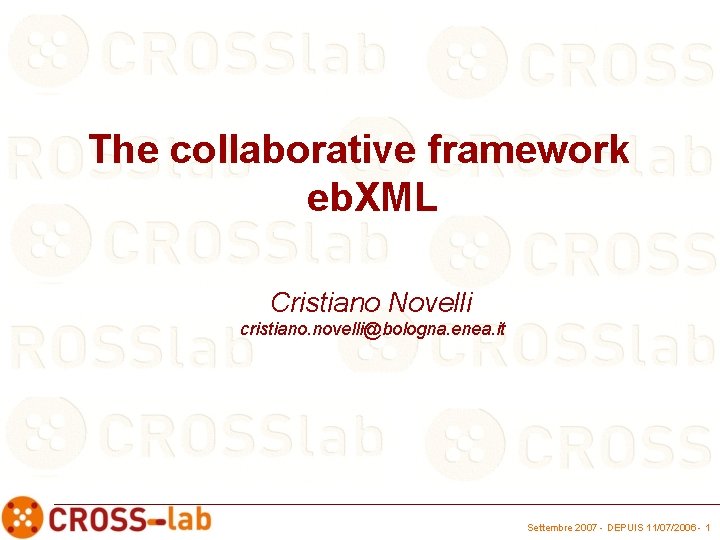 The collaborative framework ebXML

Cristiano Novelli
cristiano.novelli@bologna.enea.it

CROSS-lab

Settembre 2007 - DEPUIS 11/07/2006 - 1